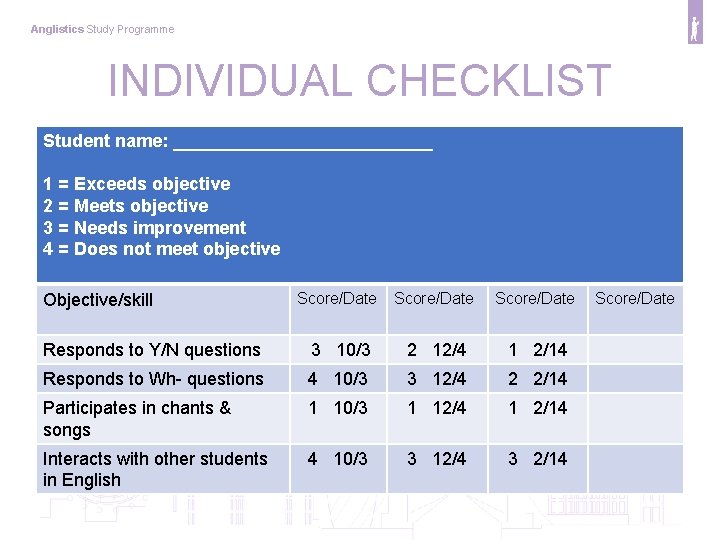 Anglistics Study Programme

INDIVIDUAL CHECKLIST

Student name: ___________________________

1 = Exceeds objective
2 = Meets objective
3 = Needs improvement
4 = Does not meet objective

| Objective/skill | Score/Date | Score/Date | Score/Date | Score/Date |
|---|---|---|---|---|
| Responds to Y/N questions | 3 10/3 | 2 12/4 | 1 2/14 | |
| Responds to Wh- questions | 4 10/3 | 3 12/4 | 2 2/14 | |
| Participates in chants & songs | 1 10/3 | 1 12/4 | 1 2/14 | |
| Interacts with other students in English | 4 10/3 | 3 12/4 | 3 2/14 | |